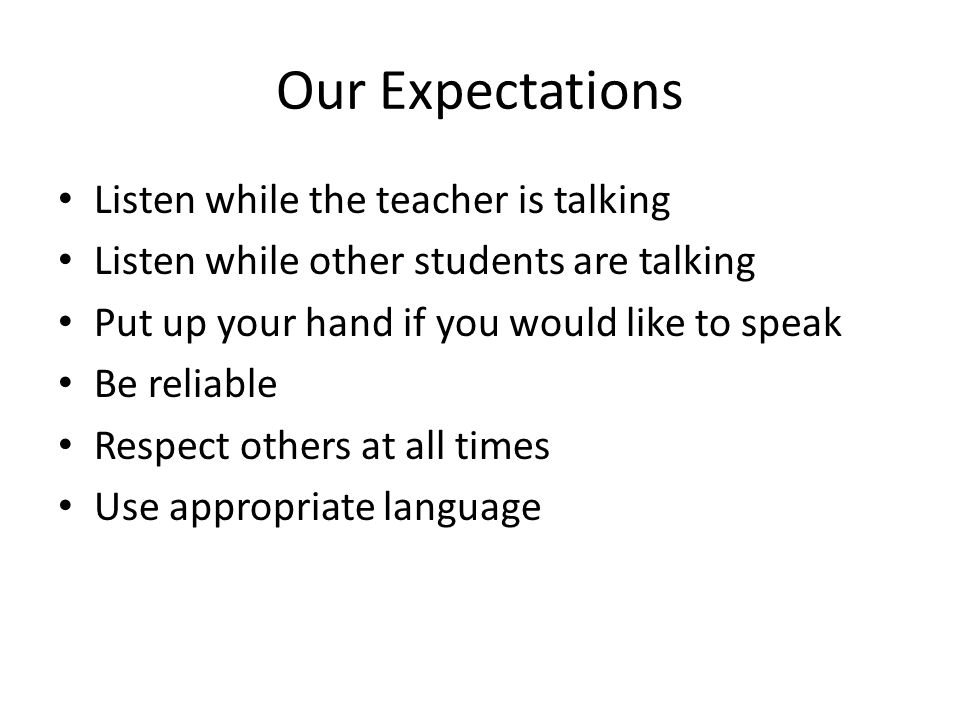 Our Expectations

• Listen while the teacher is talking
• Listen while other students are talking
• Put up your hand if you would like to speak
• Be reliable
• Respect others at all times
• Use appropriate language